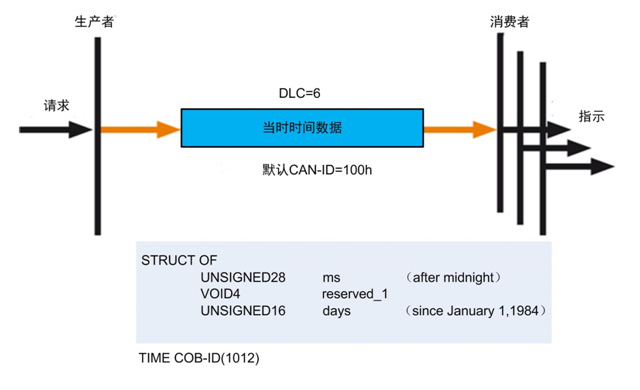 生产者

消费者

请求

DLC=6

当时时间数据

指示

默认CAN-ID=100h

STRUCT OF
UNSIGNED28 ms （after midnight）
VOID4 reserved_1
UNSIGNED16 days （since January 1,1984）

TIME COB-ID(1012)